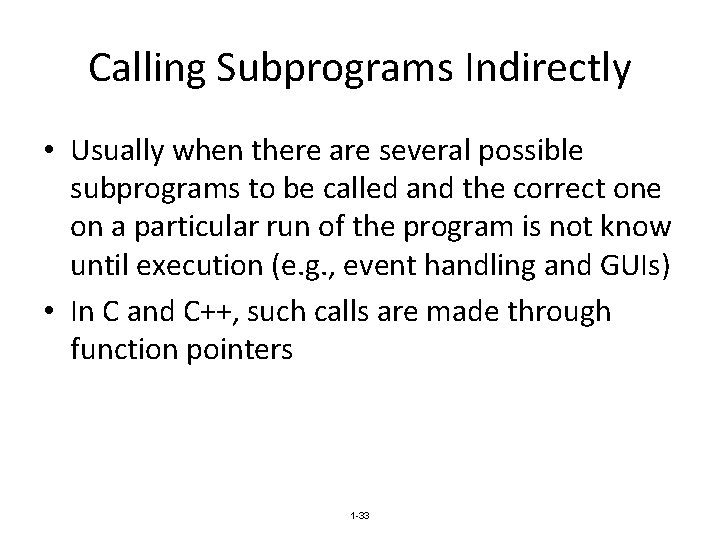 Calling Subprograms Indirectly

• Usually when there are several possible subprograms to be called and the correct one on a particular run of the program is not know until execution (e.g., event handling and GUIs)

• In C and C++, such calls are made through function pointers

1-33